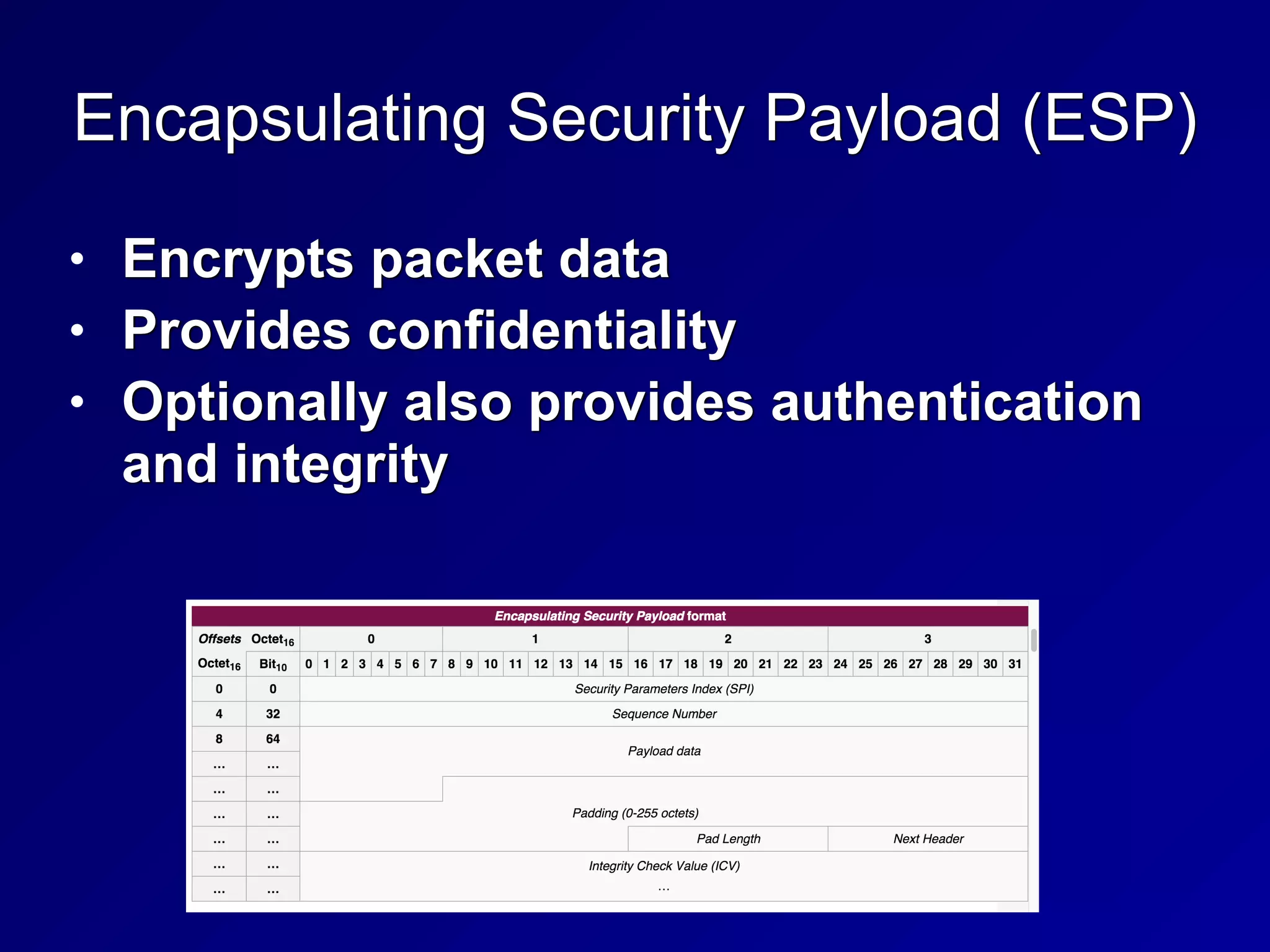 Encapsulating Security Payload (ESP)

• Encrypts packet data
• Provides confidentiality
• Optionally also provides authentication and integrity

Encapsulating Security Payload format

| Offsets | Octet$_{16}$ | 0 | 1 | 2 | 3 |
|---|---|---|---|---|---|
| Octet$_{16}$ | Bit$_{10}$ | 0 1 2 3 4 5 6 7 | 8 9 10 11 12 13 14 15 | 16 17 18 19 20 21 22 23 | 24 25 26 27 28 29 30 31 |
| 0 | 0 | Security Parameters Index (SPI) | | | |
| 4 | 32 | Sequence Number | | | |
| 8 | 64 | Payload data | | | |
| ... | ... | | | | |
| ... | ... | | | | |
| ... | ... | Padding (0-255 octets) | | | |
| ... | ... | | | Pad Length | Next Header |
| ... | ... | Integrity Check Value (ICV) | | | |
| ... | ... | ... | | | |